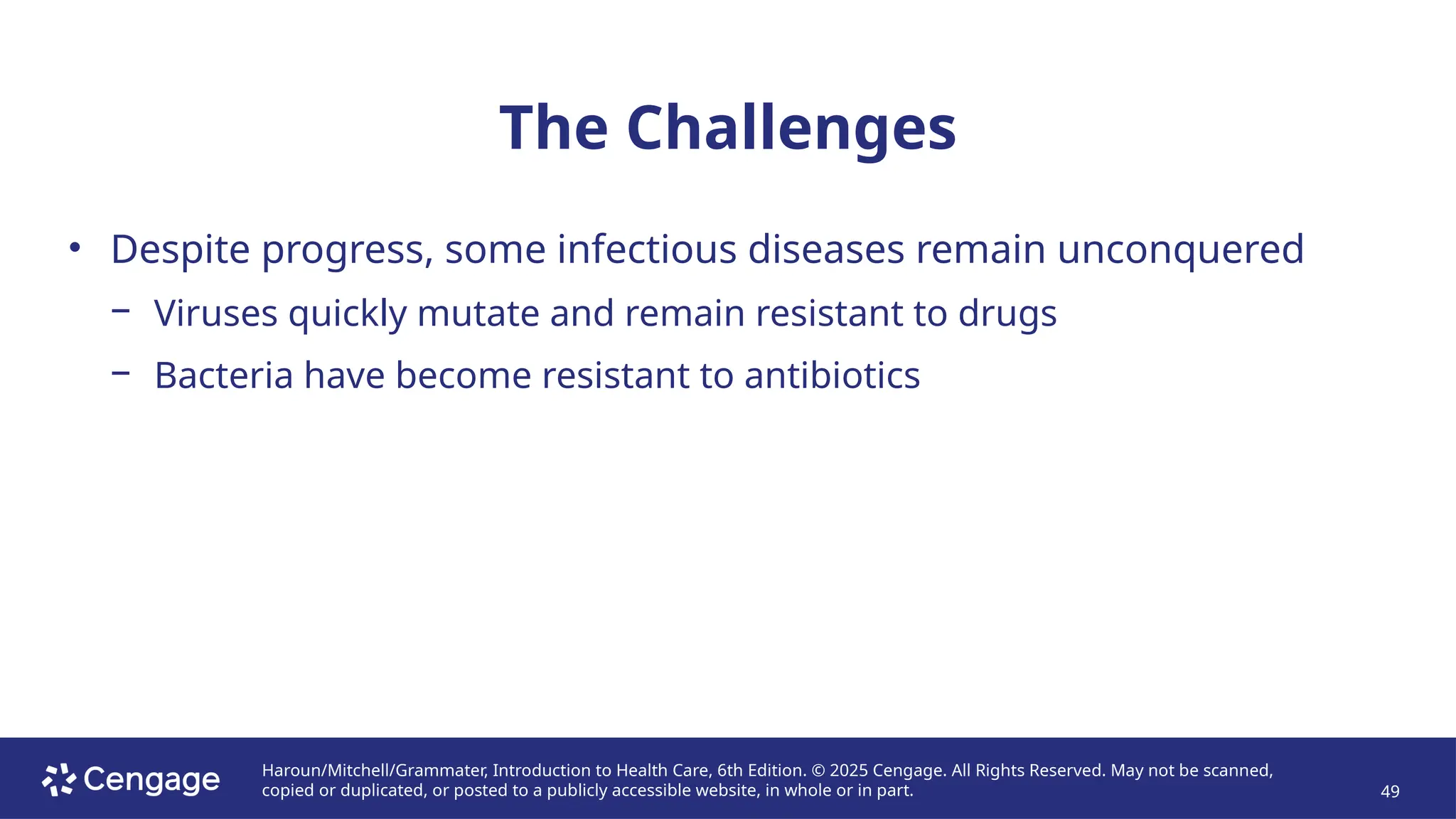 The Challenges

• Despite progress, some infectious diseases remain unconquered

– Viruses quickly mutate and remain resistant to drugs

– Bacteria have become resistant to antibiotics

Cengage

Haroun/Mitchell/Grammater, Introduction to Health Care, 6th Edition. © 2025 Cengage. All Rights Reserved. May not be scanned, copied or duplicated, or posted to a publicly accessible website, in whole or in part.

49